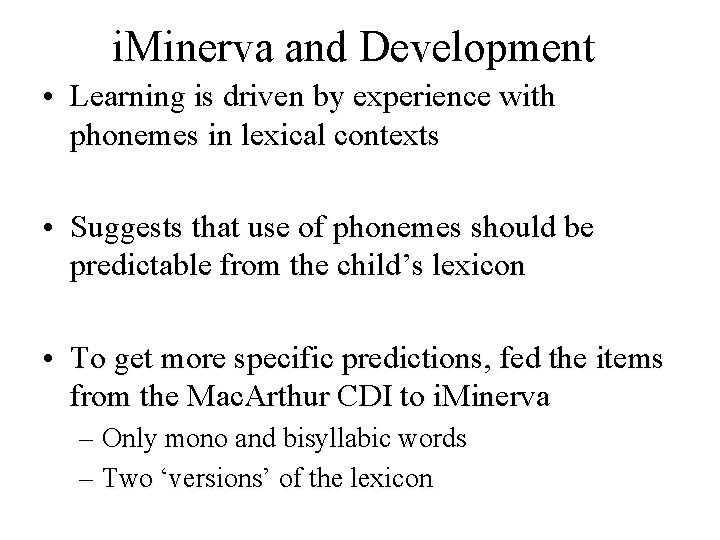 iMinerva and Development

• Learning is driven by experience with phonemes in lexical contexts

• Suggests that use of phonemes should be predictable from the child’s lexicon

• To get more specific predictions, fed the items from the MacArthur CDI to iMinerva
– Only mono and bisyllabic words
– Two ‘versions’ of the lexicon